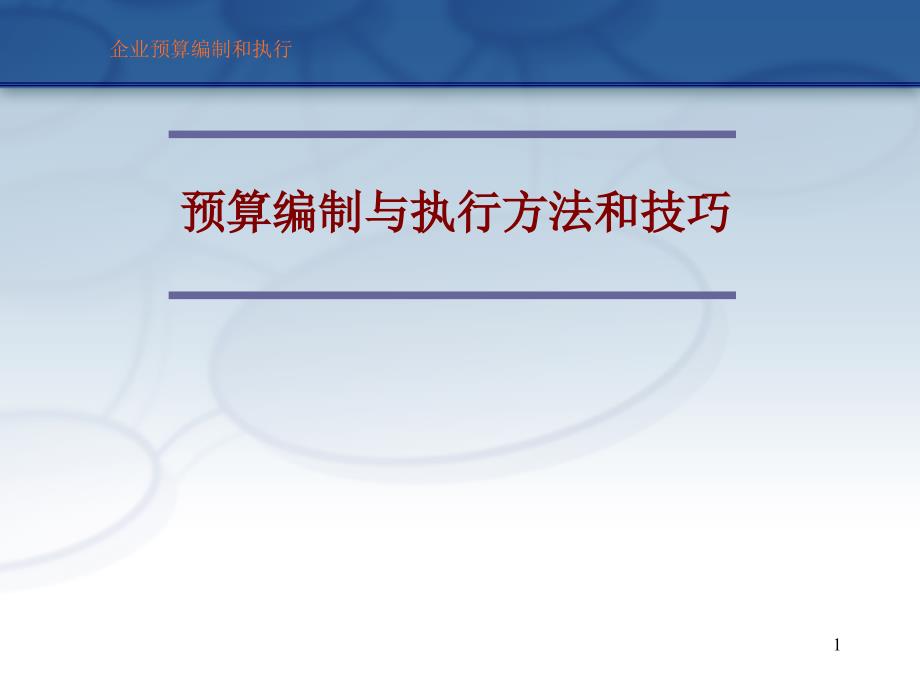 企业预算编制和执行

预算编制与执行方法和技巧

1